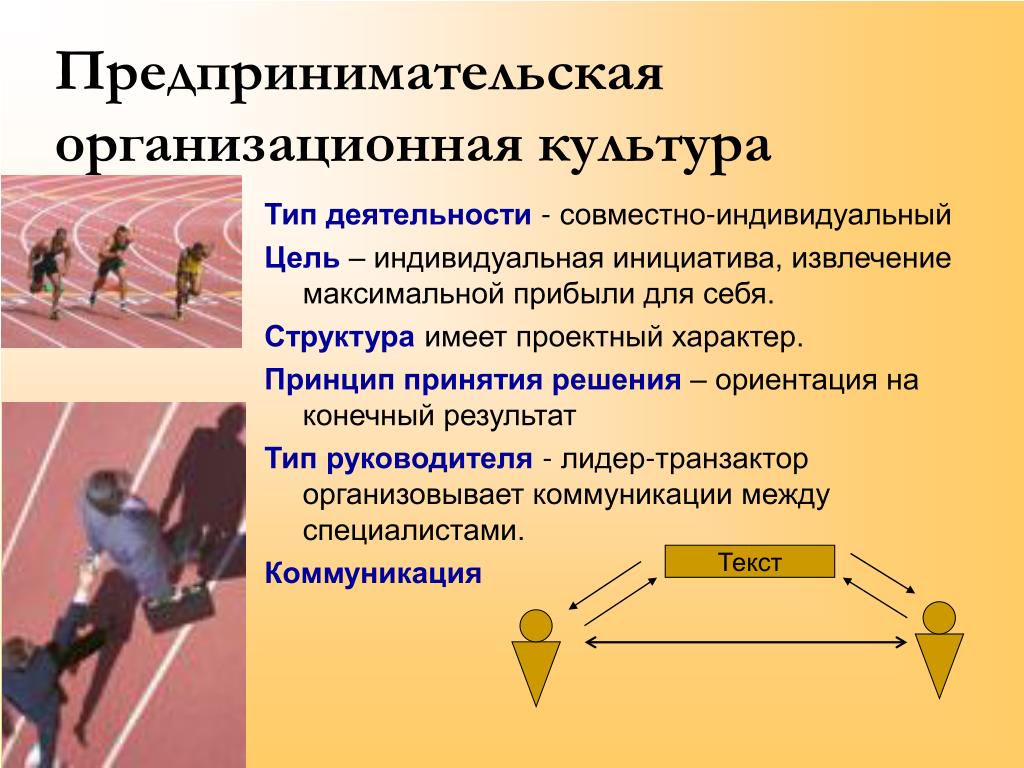 Предпринимательская организационная культура

Тип деятельности - совместно-индивидуальный

Цель – индивидуальная инициатива, извлечение максимальной прибыли для себя.

Структура имеет проектный характер.

Принцип принятия решения – ориентация на конечный результат

Тип руководителя - лидер-транзактор организовывает коммуникации между специалистами.

Коммуникация

Текст